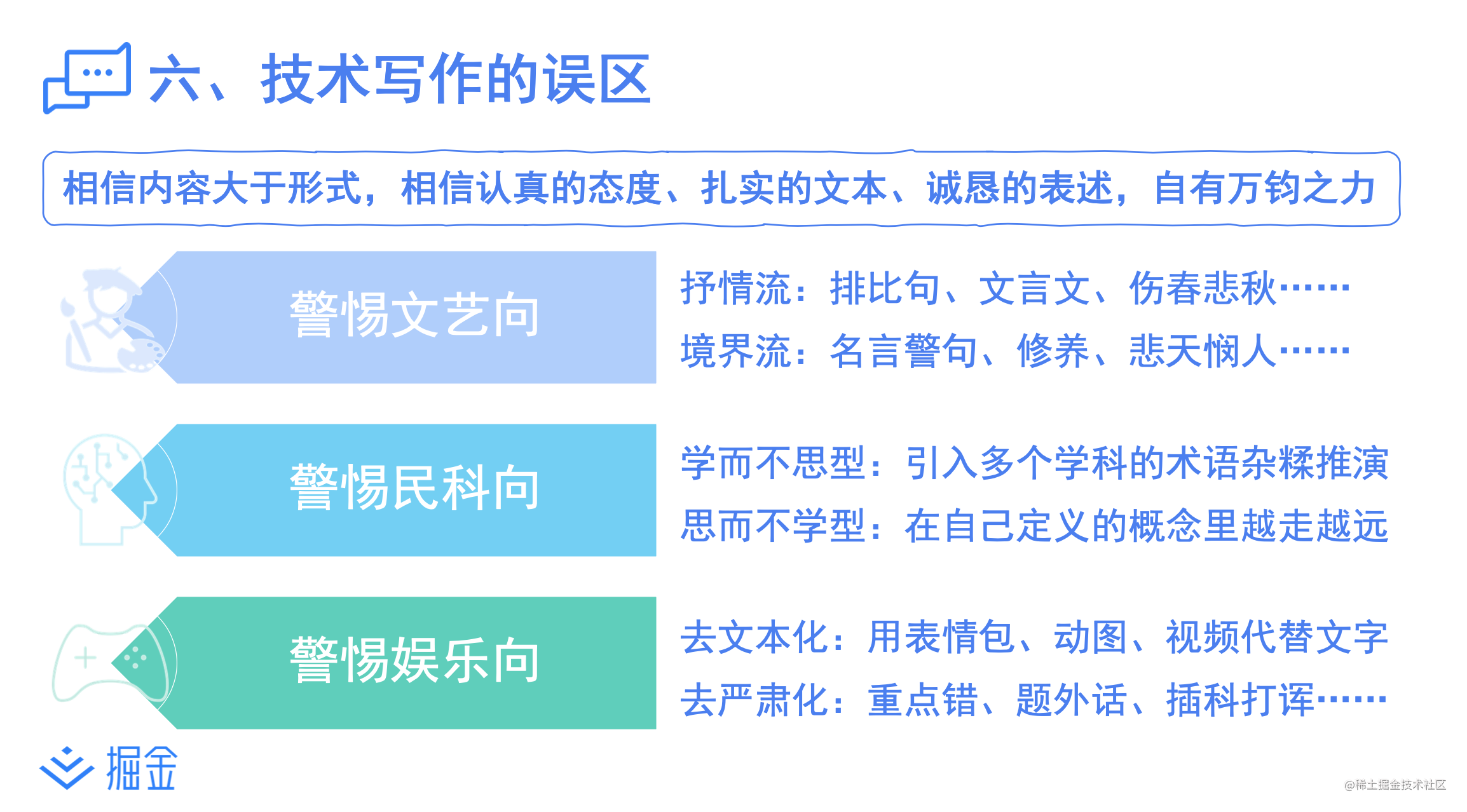 六、技术写作的误区

相信内容大于形式，相信认真的态度、扎实的文本、诚恳的表述，自有万钧之力

警惕文艺向

抒情流：排比句、文言文、伤春悲秋……
境界流：名言警句、修养、悲天悯人……

警惕民科向

学而不思型：引入多个学科的术语杂糅推演
思而不学型：在自己定义的概念里越走越远

警惕娱乐向

去文本化：用表情包、动图、视频代替文字
去严肃化：重点错、题外话、插科打诨……

掘金

@稀土掘金技术社区